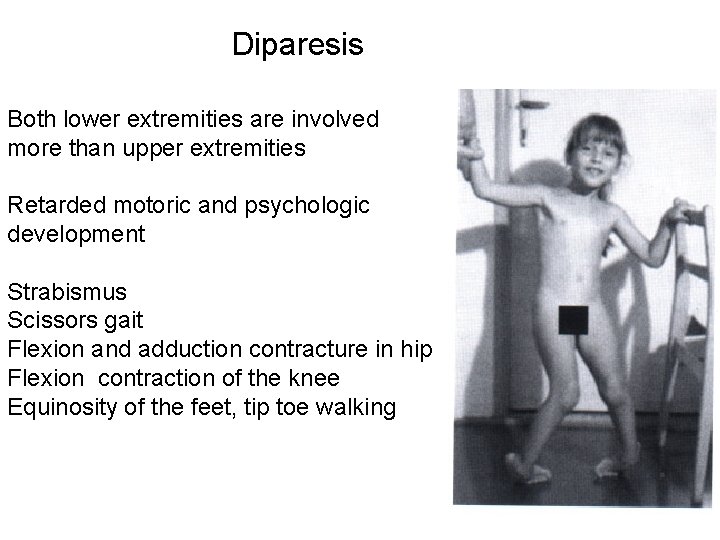 Diparesis

Both lower extremities are involved more than upper extremities

Retarded motoric and psychologic development

Strabismus
Scissors gait
Flexion and adduction contracture in hip
Flexion contraction of the knee
Equinosity of the feet, tip toe walking